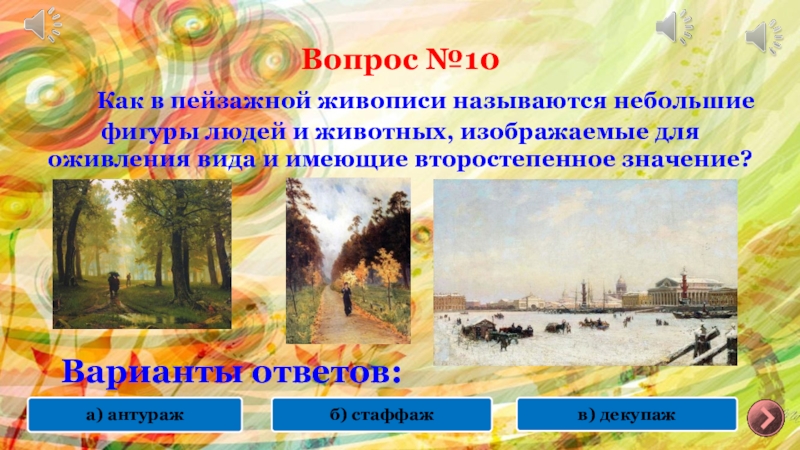 Вопрос №10

Как в пейзажной живописи называются небольшие фигуры людей и животных, изображаемые для оживления вида и имеющие второстепенное значение?

Варианты ответов:

а) антураж

б) стаффаж

в) декупаж